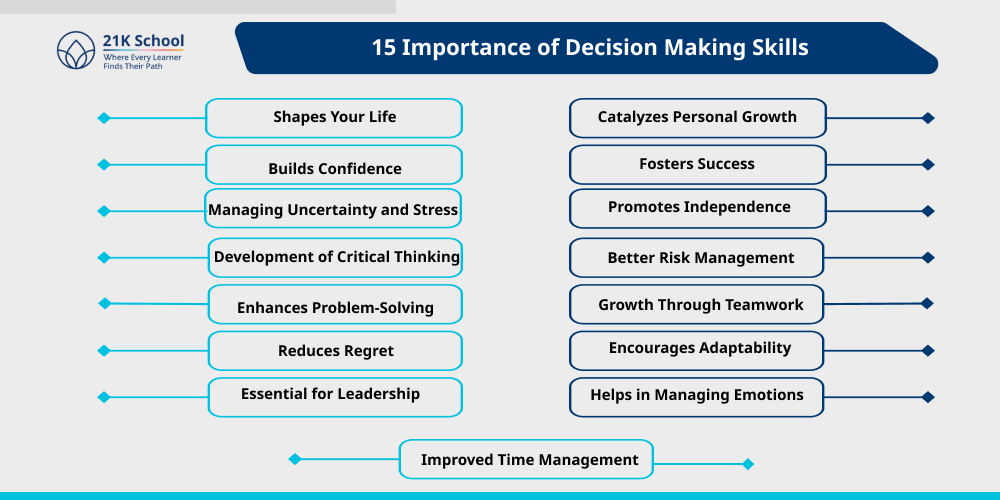 21K School
Where Every Learner Finds Their Path

15 Importance of Decision Making Skills

Shapes Your Life

Builds Confidence

Managing Uncertainty and Stress

Development of Critical Thinking

Enhances Problem-Solving

Reduces Regret

Essential for Leadership

Catalyzes Personal Growth

Fosters Success

Promotes Independence

Better Risk Management

Growth Through Teamwork

Encourages Adaptability

Helps in Managing Emotions

Improved Time Management